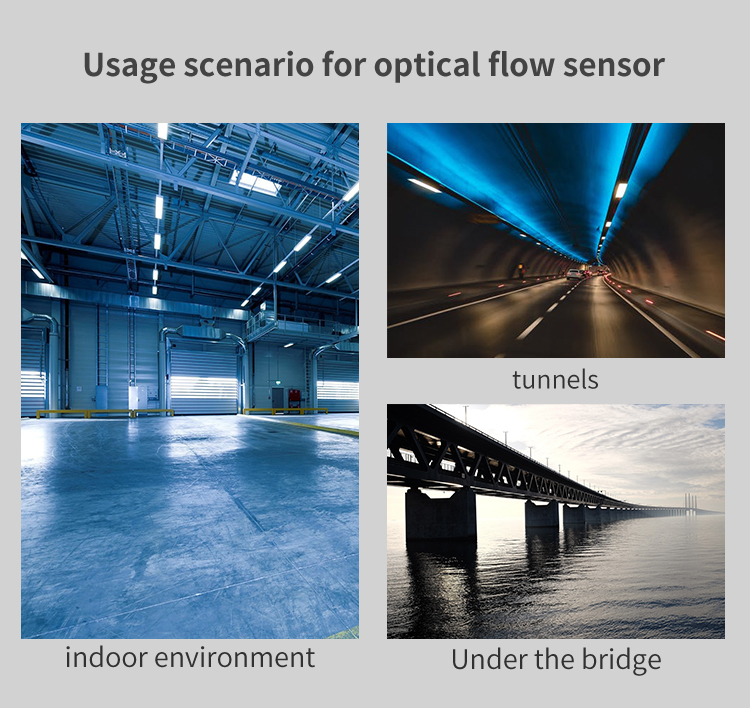 Usage scenario for optical flow sensor

indoor environment

tunnels

Under the bridge